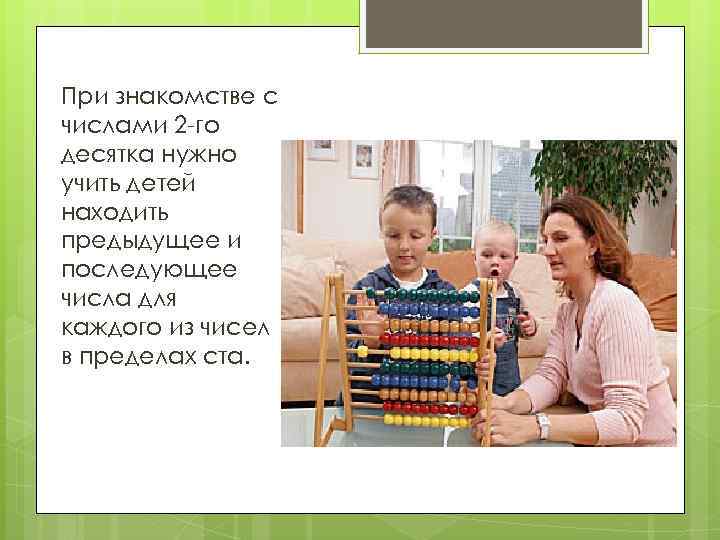 При знакомстве с числами 2-го десятка нужно учить детей находить предыдущее и последующее числа для каждого из чисел в пределах ста.